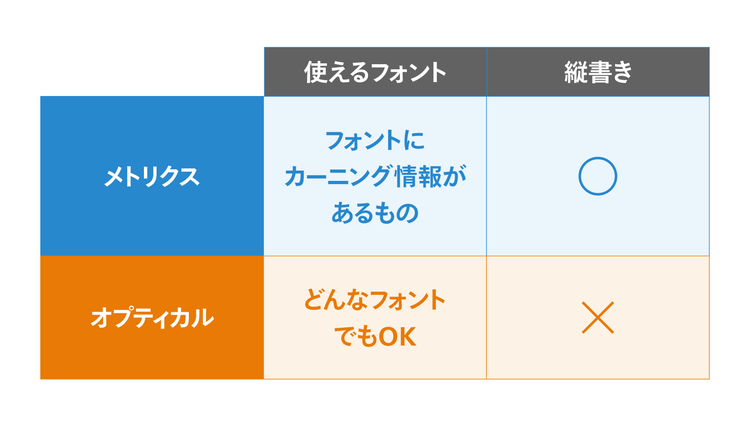 | | 使えるフォント | 縦書き |
|---|---|---|
| メトリクス | フォントにカーニング情報があるもの | ○ |
| オプティカル | どんなフォントでもOK | × |